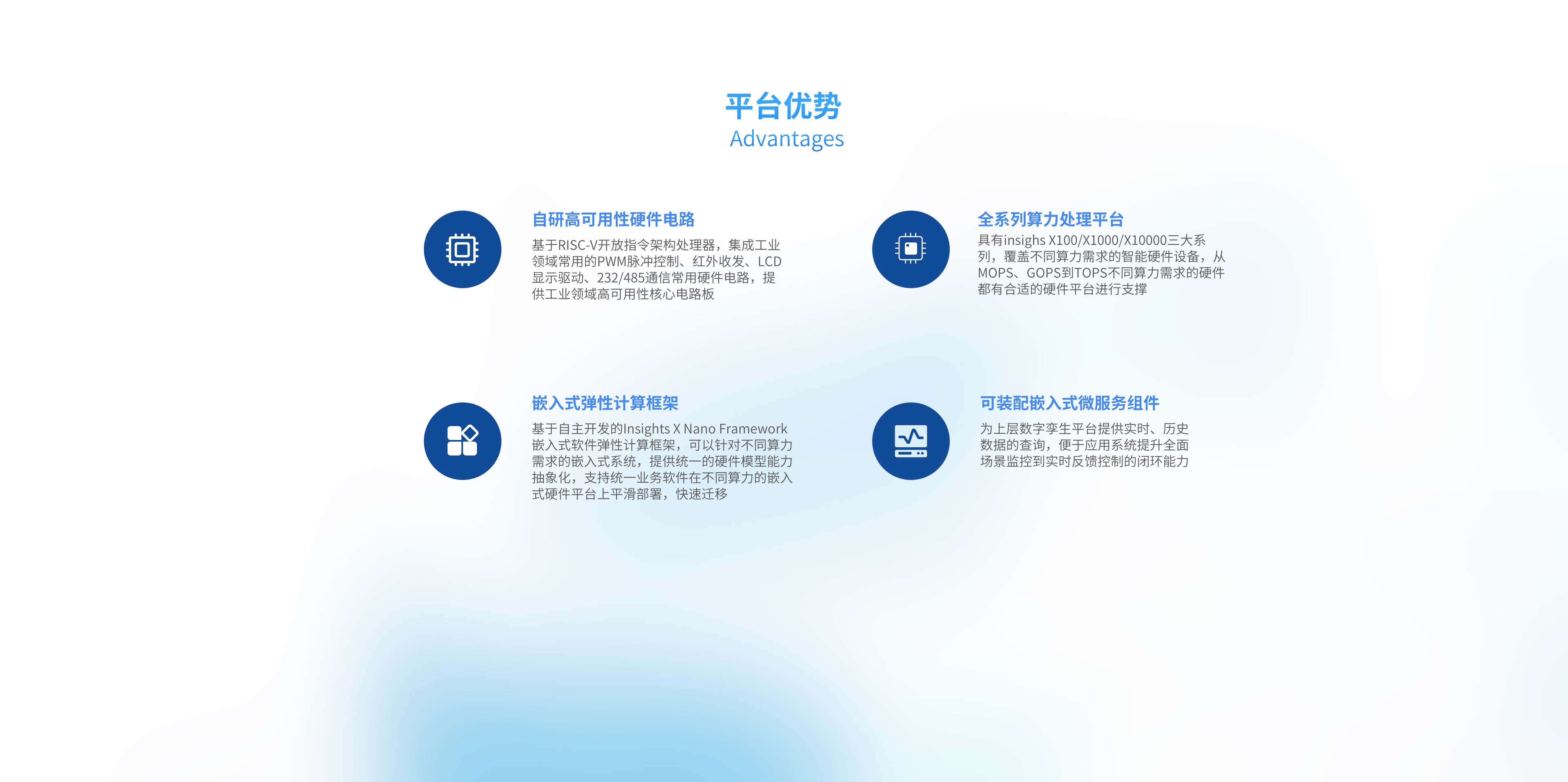 平台优势
Advantages

自研高可用性硬件电路

基于RISC-V开放指令架构处理器，集成工业领域常用的PWM脉冲控制、红外收发、LCD显示驱动、232/485通信常用硬件电路，提供工业领域高可用性核心电路板

全系列算力处理平台

具有insighs X100/X1000/X10000三大系列，覆盖不同算力需求的智能硬件设备，从MOPS、GOPS到TOPS不同算力需求的硬件都有合适的硬件平台进行支撑

嵌入式弹性计算框架

基于自主开发的Insights X Nano Framework嵌入式软件弹性计算框架，可以针对不同算力需求的嵌入式系统，提供统一的硬件模型能力抽象化，支持统一业务软件在不同算力的嵌入式硬件平台上平滑部署，快速迁移

可装配嵌入式微服务组件

为上层数字孪生平台提供实时、历史数据的查询，便于应用系统提升全面场景监控到实时反馈控制的闭环能力